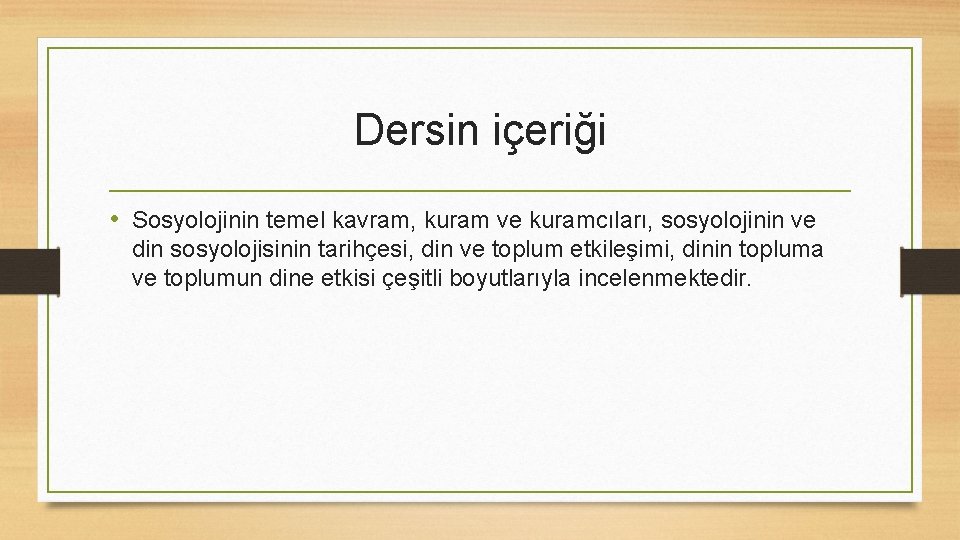 Dersin içeriği

• Sosyolojinin temel kavram, kuram ve kuramcıları, sosyolojinin ve din sosyolojisinin tarihçesi, din ve toplum etkileşimi, dinin topluma ve toplumun dine etkisi çeşitli boyutlarıyla incelenmektedir.